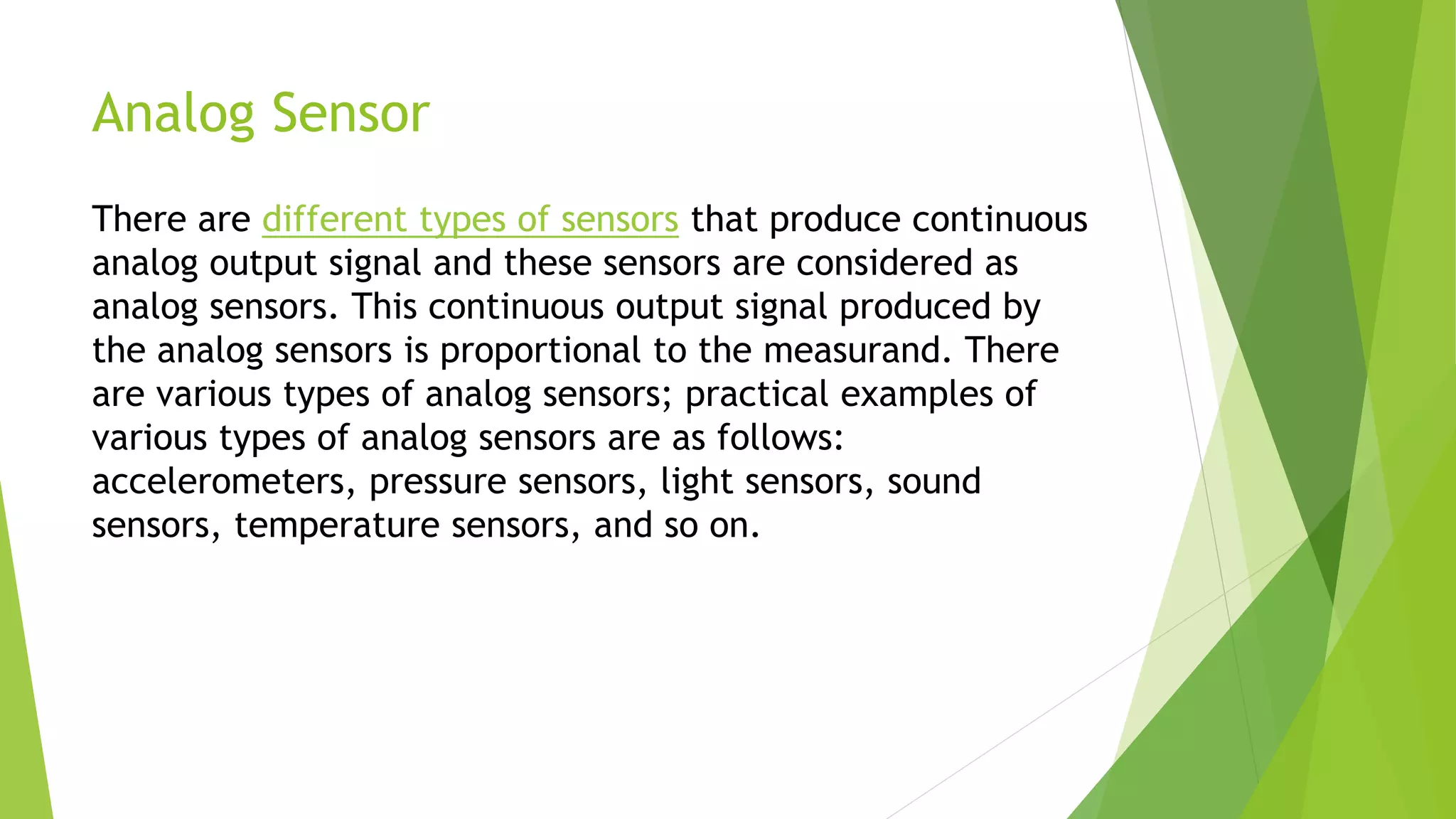 Analog Sensor

There are different types of sensors that produce continuous analog output signal and these sensors are considered as analog sensors. This continuous output signal produced by the analog sensors is proportional to the measurand. There are various types of analog sensors; practical examples of various types of analog sensors are as follows: accelerometers, pressure sensors, light sensors, sound sensors, temperature sensors, and so on.